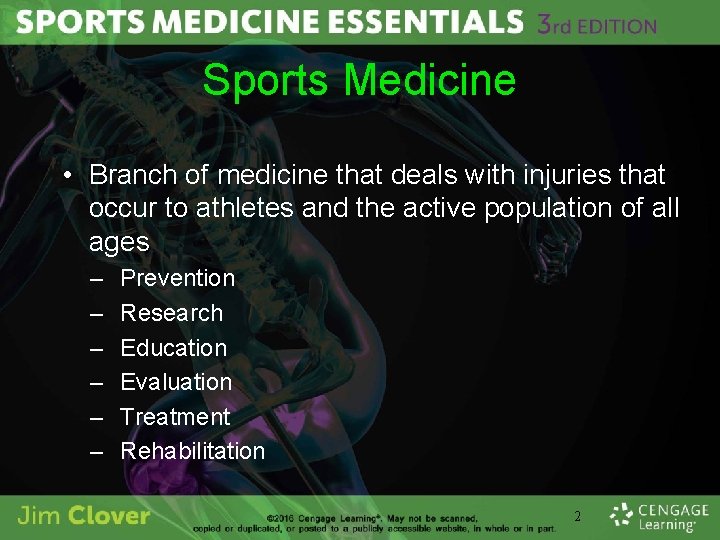 SPORTS MEDICINE ESSENTIALS 3rd EDITION

Sports Medicine

• Branch of medicine that deals with injuries that occur to athletes and the active population of all ages
– Prevention
– Research
– Education
– Evaluation
– Treatment
– Rehabilitation

Jim Clover

©2016 Cengage Learning®. May not be scanned, copied or duplicated, or posted to a publicly accessible website, in whole or in part.

2

CENGAGE Learning®